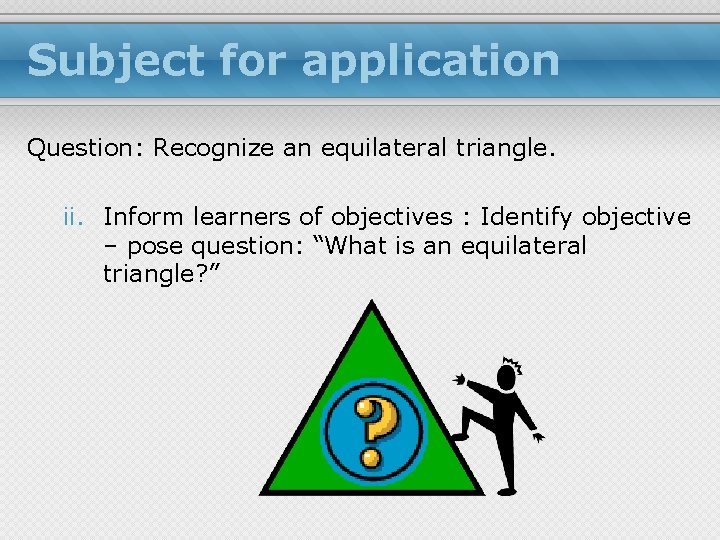 Subject for application

Question: Recognize an equilateral triangle.

ii. Inform learners of objectives : Identify objective – pose question: “What is an equilateral triangle?”

?